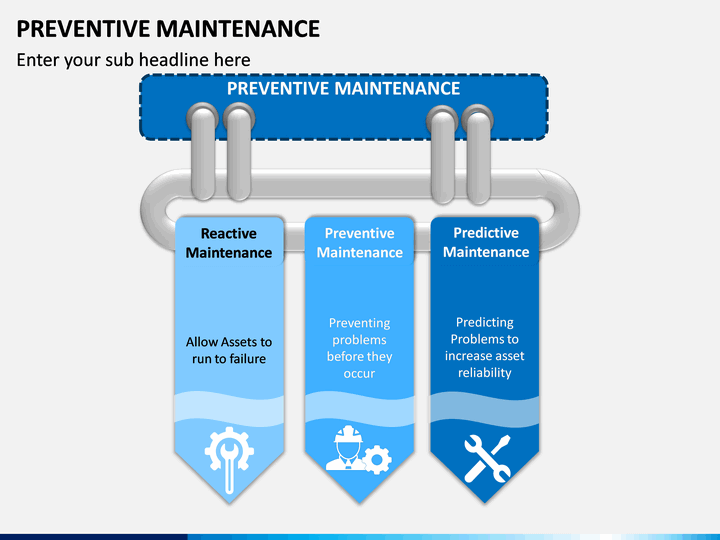 PREVENTIVE MAINTENANCE

Enter your sub headline here

PREVENTIVE MAINTENANCE

Reactive Maintenance

Allow Assets to run to failure

Preventive Maintenance

Preventing problems before they occur

Predictive Maintenance

Predicting Problems to increase asset reliability